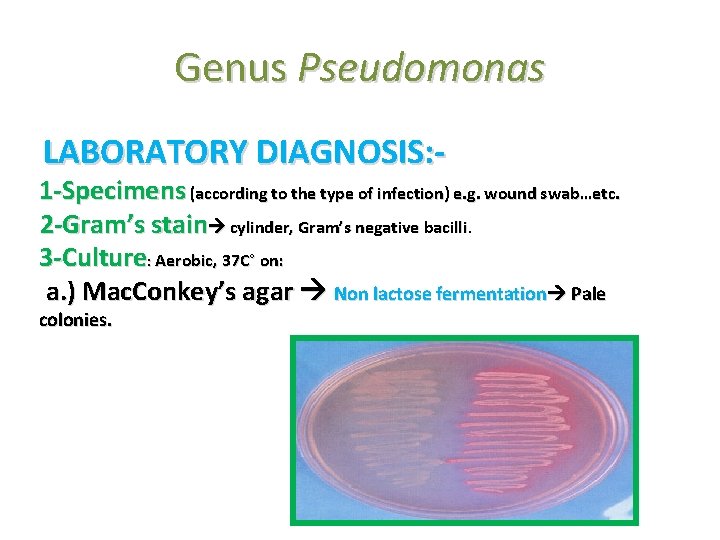 Genus Pseudomonas

LABORATORY DIAGNOSIS:-

1-Specimens (according to the type of infection) e.g. wound swab…etc.

2-Gram's stain→ cylinder, Gram's negative bacilli.

3-Culture: Aerobic, 37C° on:

a.) MacConkey's agar → Non lactose fermentation→ Pale colonies.